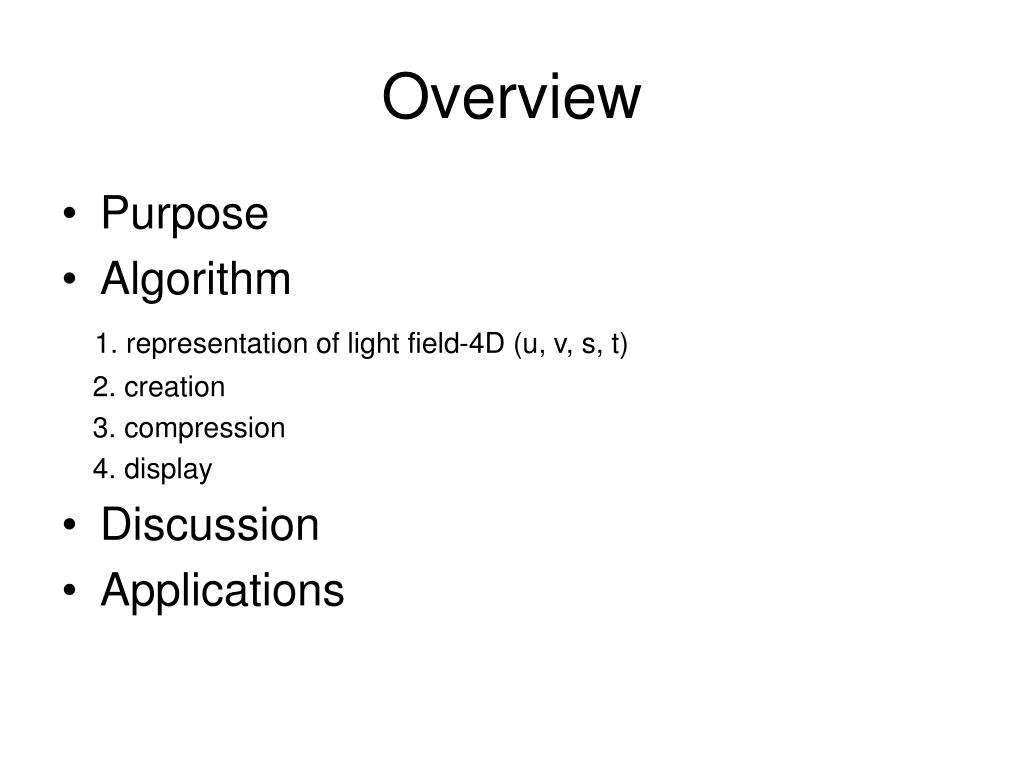 Overview

• Purpose
• Algorithm

1. representation of light field-4D (u, v, s, t)
2. creation
3. compression
4. display

• Discussion
• Applications